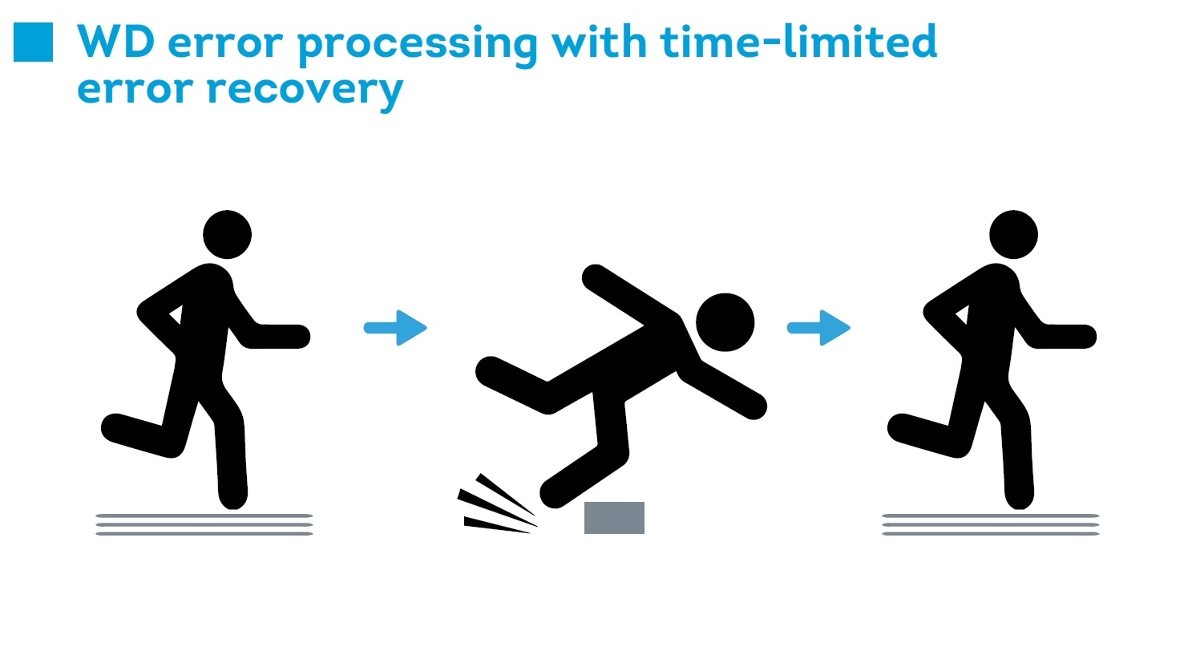 WD error processing with time-limited error recovery